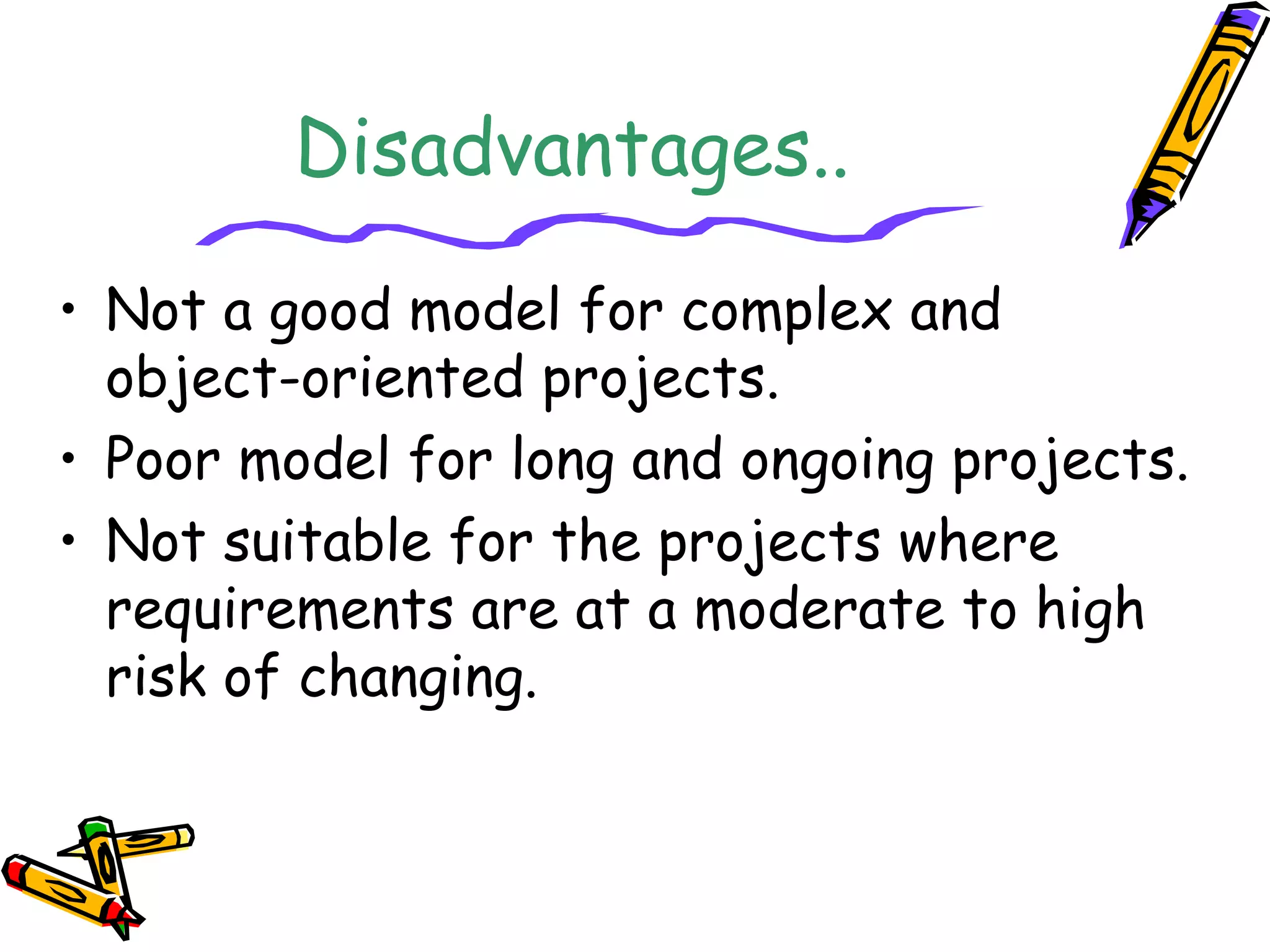 Disadvantages..

• Not a good model for complex and object-oriented projects.
• Poor model for long and ongoing projects.
• Not suitable for the projects where requirements are at a moderate to high risk of changing.